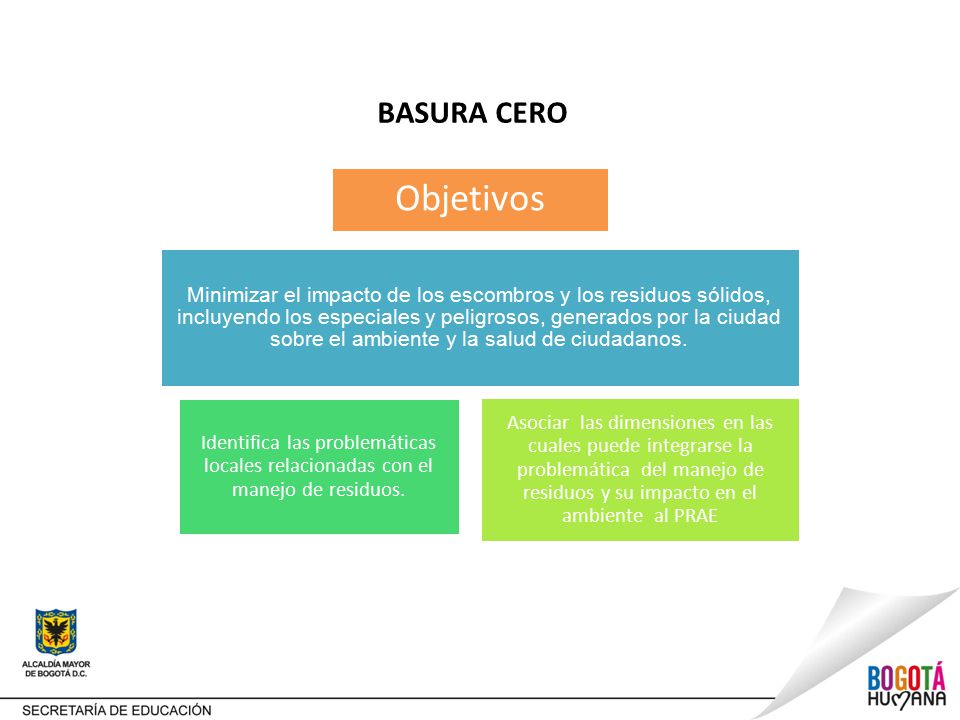 BASURA CERO

Objetivos

Minimizar el impacto de los escombros y los residuos sólidos, incluyendo los especiales y peligrosos, generados por la ciudad sobre el ambiente y la salud de ciudadanos.

Identifica las problemáticas locales relacionadas con el manejo de residuos.

Asociar las dimensiones en las cuales puede integrarse la problemática del manejo de residuos y su impacto en el ambiente al PRAE

ALCALDÍA MAYOR DE BOGOTÁ D.C.

SECRETARÍA DE EDUCACIÓN

BOGOTÁ HUMANA